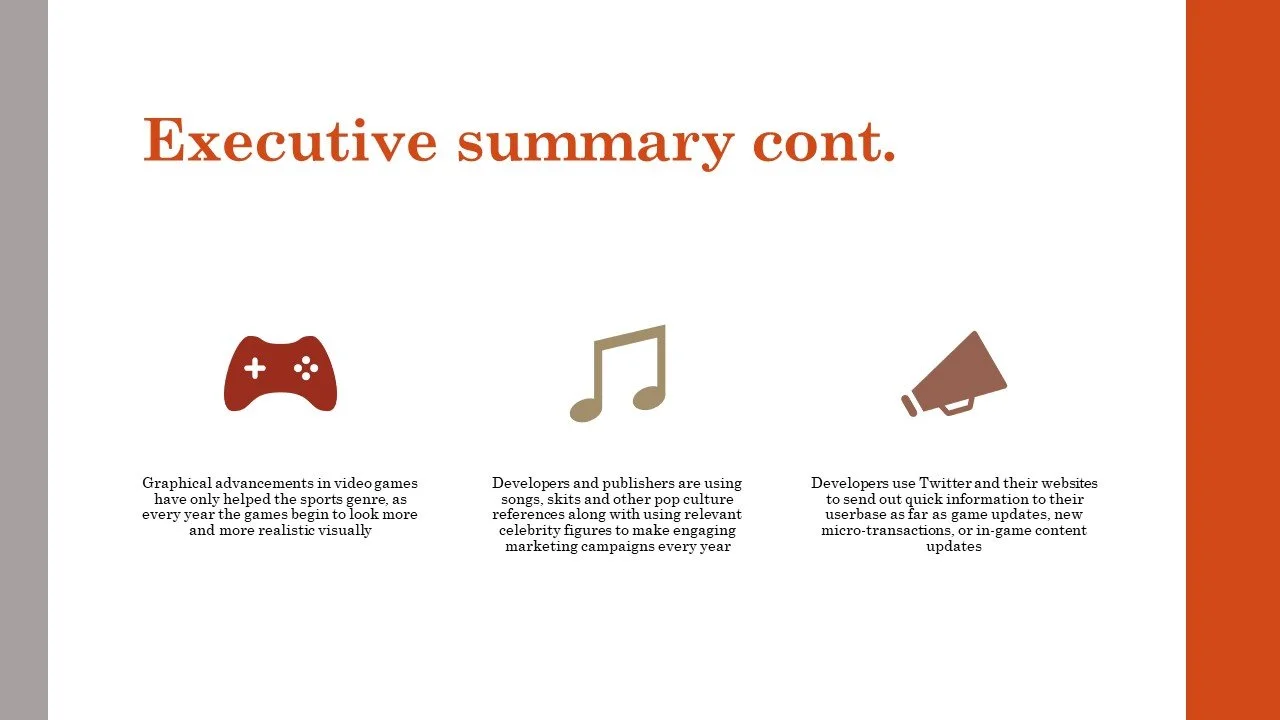 Executive summary cont.

Graphical advancements in video games have only helped the sports genre, as every year the games begin to look more and more realistic visually

Developers and publishers are using songs, skits and other pop culture references along with using relevant celebrity figures to make engaging marketing campaigns every year

Developers use Twitter and their websites to send out quick information to their userbase as far as game updates, new micro-transactions, or in-game content updates